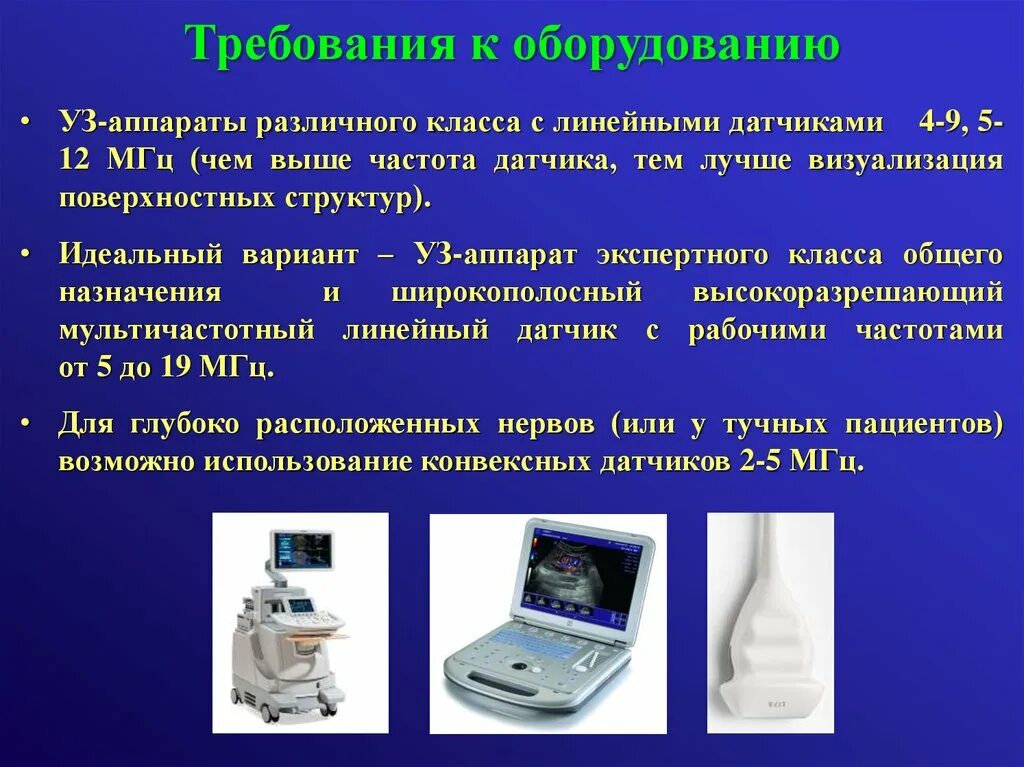 Требования к оборудованию

• УЗ-аппараты различного класса с линейными датчиками 4-9, 5-12 МГц (чем выше частота датчика, тем лучше визуализация поверхностных структур).

• Идеальный вариант – УЗ-аппарат экспертного класса общего назначения и широкополосный высокоразрешающий мультичастотный линейный датчик с рабочими частотами от 5 до 19 МГц.

• Для глубоко расположенных нервов (или у тучных пациентов) возможно использование конвексных датчиков 2-5 МГц.